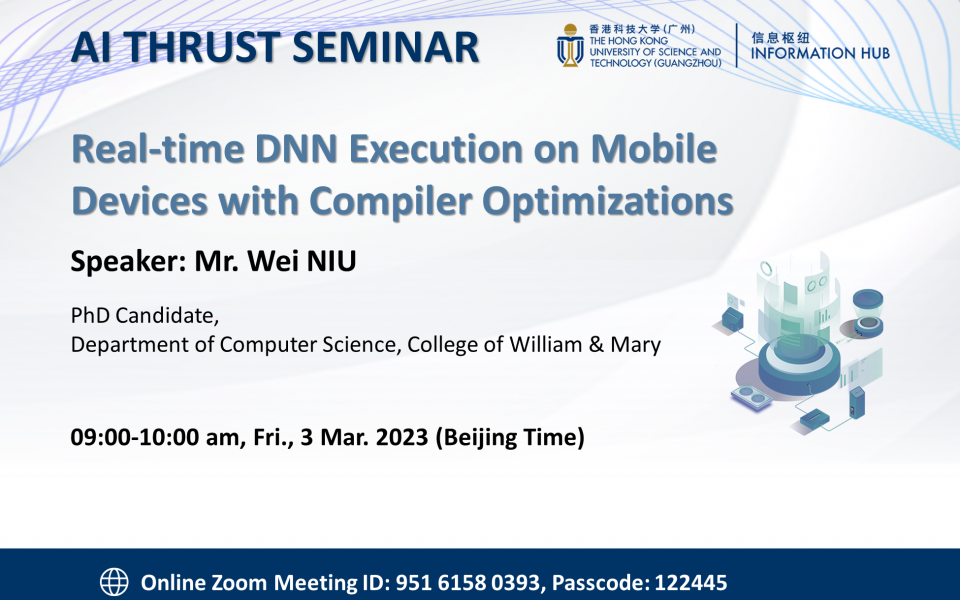 AI THRUST SEMINAR

香港科技大学(广州)
THE HONG KONG UNIVERSITY OF SCIENCE AND TECHNOLOGY (GUANGZHOU)

信息枢纽
INFORMATION HUB

Real-time DNN Execution on Mobile Devices with Compiler Optimizations

Speaker: Mr. Wei NIU

PhD Candidate,
Department of Computer Science, College of William & Mary

09:00-10:00 am, Fri., 3 Mar. 2023 (Beijing Time)

Online Zoom Meeting ID: 951 6158 0393, Passcode: 122445